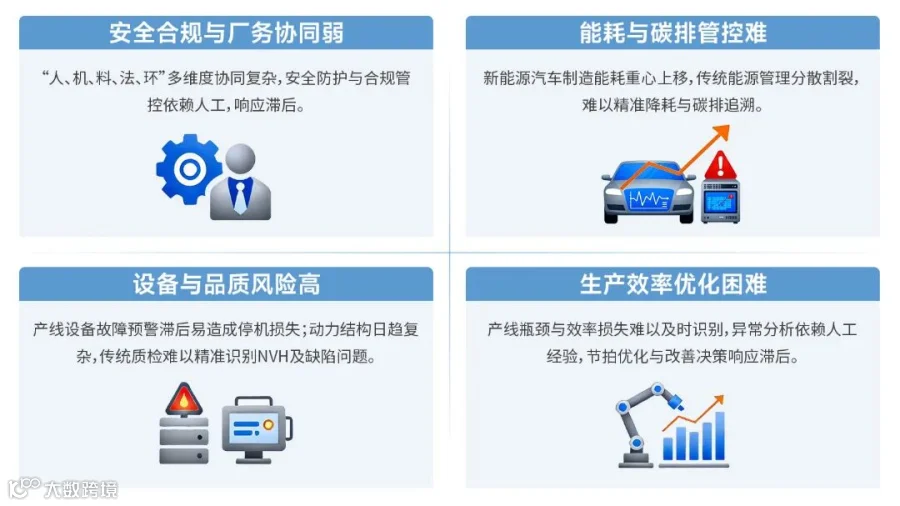 安全合规与厂务协同弱

“人、机、料、法、环”多维度协同复杂，安全防护与合规管控依赖人工，响应滞后。

能耗与碳排管控难

新能源汽车制造能耗重心上移，传统能源管理分散割裂，难以精准降耗与碳排追溯。

设备与品质风险高

产线设备故障预警滞后易造成停机损失；动力结构日趋复杂，传统质检难以精准识别NVH及缺陷问题。

生产效率优化困难

产线瓶颈与效率损失难以及时识别，异常分析依赖人工经验，节拍优化与改善决策响应滞后。

大数跨境